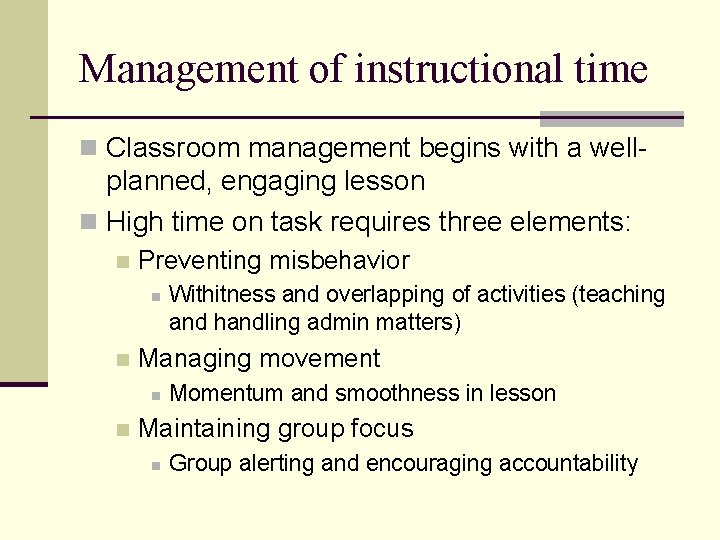 Management of instructional time

Classroom management begins with a well-planned, engaging lesson

High time on task requires three elements:

Preventing misbehavior

Withitness and overlapping of activities (teaching and handling admin matters)

Managing movement

Momentum and smoothness in lesson

Maintaining group focus

Group alerting and encouraging accountability